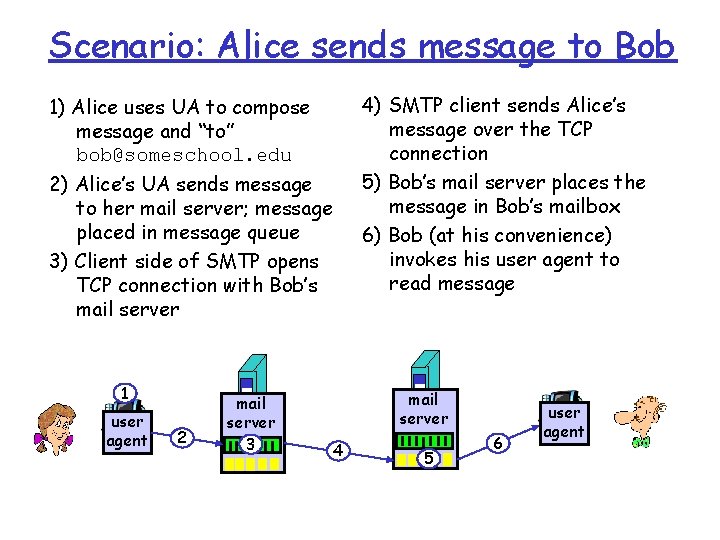 Scenario: Alice sends message to Bob

1) Alice uses UA to compose message and "to" bob@someschool.edu

2) Alice's UA sends message to her mail server; message placed in message queue

3) Client side of SMTP opens TCP connection with Bob's mail server

4) SMTP client sends Alice's message over the TCP connection

5) Bob's mail server places the message in Bob's mailbox

6) Bob (at his convenience) invokes his user agent to read message

1
user agent
2
mail server
3
4
mail server
5
6
user agent